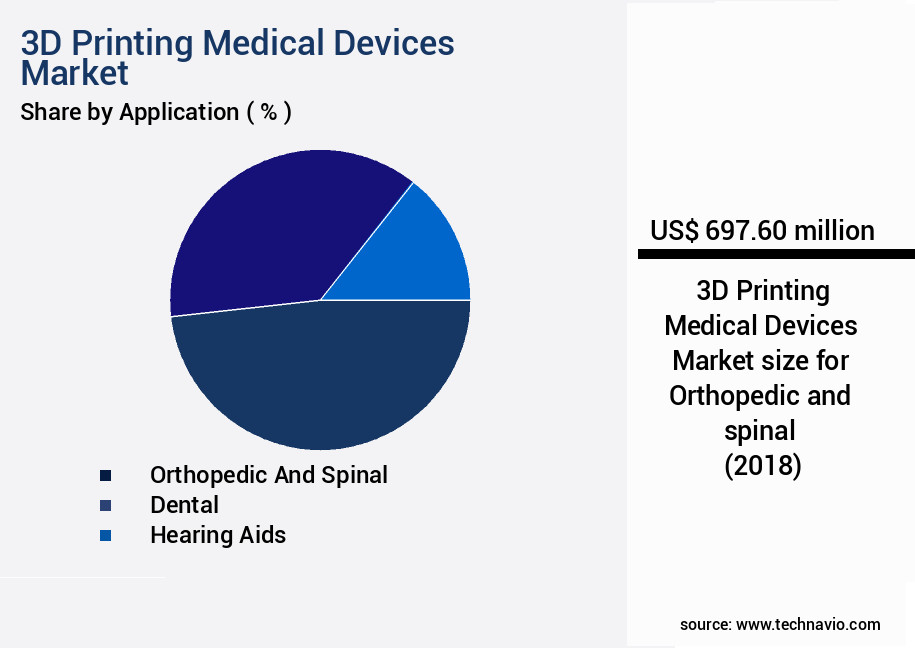 3D Printing Medical Devices Market

Share by Application ( % )

Orthopedic And Spinal
Dental
Hearing Aids

US$ 697.60 million

3D Printing Medical Devices Market size for Orthopedic and spinal (2018)

source: www.technavio.com